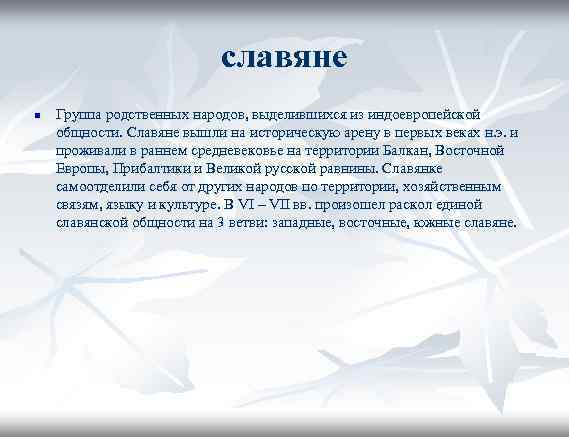 славяне

Группа родственных народов, выделившихся из индоевропейской общности. Славяне вышли на историческую арену в первых веках н.э. и проживали в раннем средневековье на территории Балкан, Восточной Европы, Прибалтики и Великой русской равнины. Славянке самоотделили себя от других народов по территории, хозяйственным связям, языку и культуре. В VI – VII вв. произошел раскол единой славянской общности на 3 ветви: западные, восточные, южные славяне.